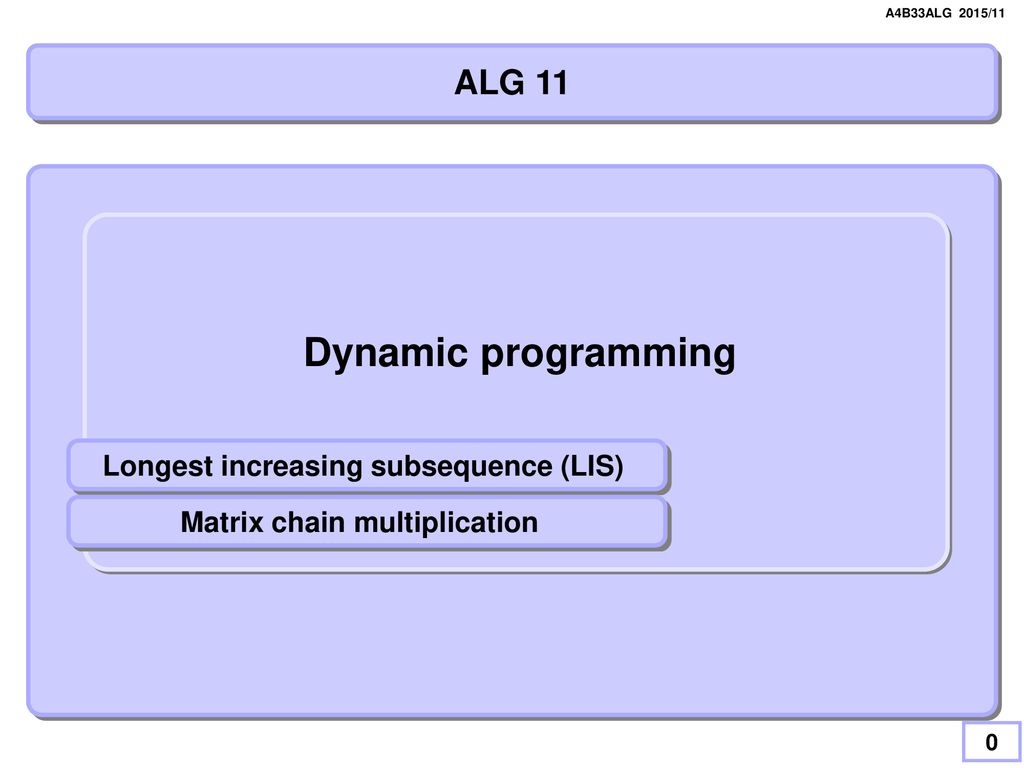 A4B33ALG 2015/11

ALG 11

Dynamic programming

Longest increasing subsequence (LIS)

Matrix chain multiplication

0